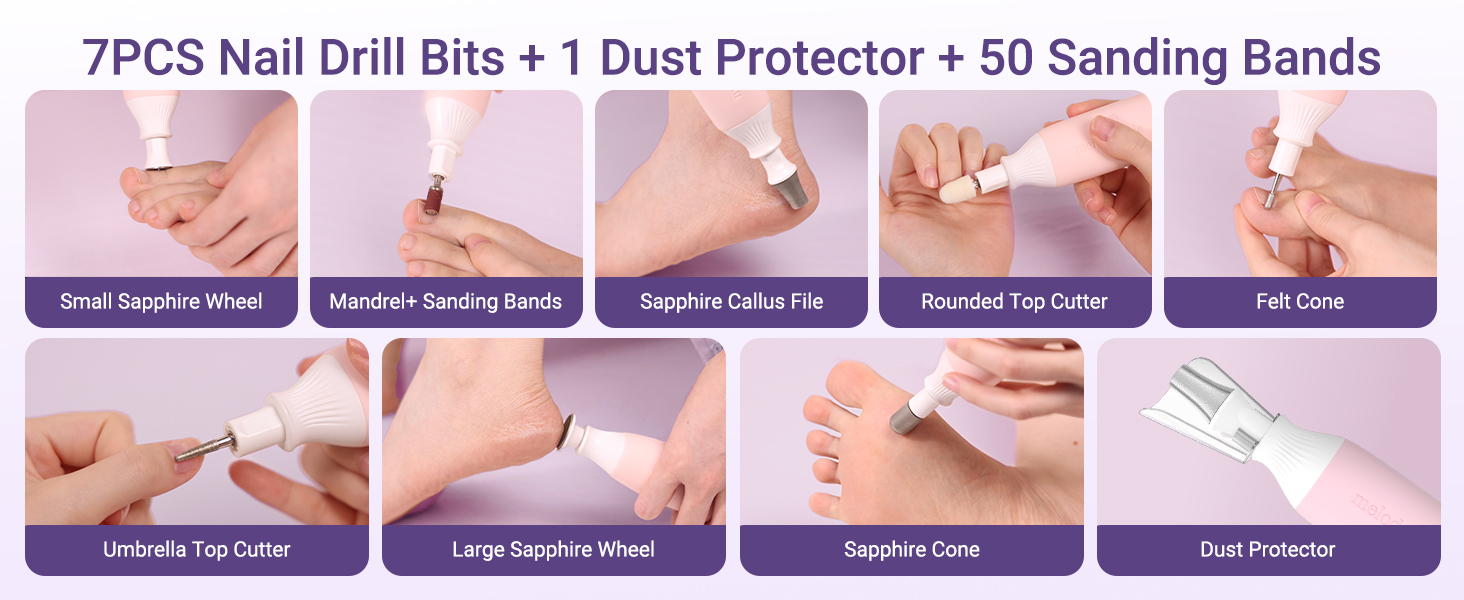 7PCS Nail Drill Bits + 1 Dust Protector + 50 Sanding Bands

Small Sapphire Wheel

Mandrel+ Sanding Bands

Sapphire Callus File

Rounded Top Cutter

Felt Cone

Umbrella Top Cutter

Large Sapphire Wheel

Sapphire Cone

Dust Protector